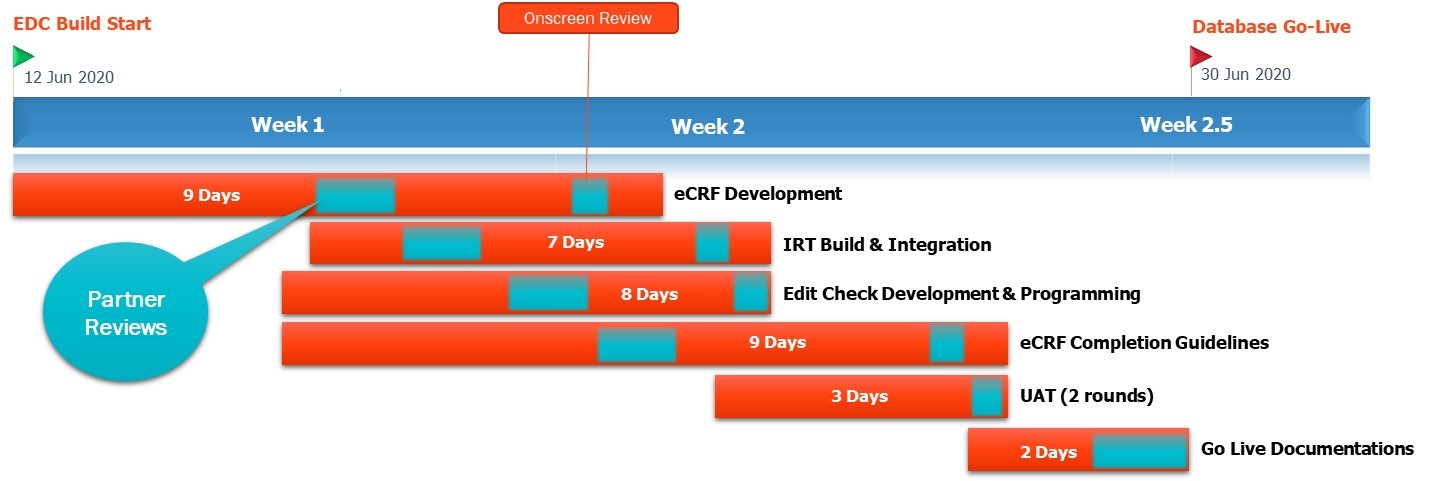 EDC Build Start
12 Jun 2020

Onscreen Review

Database Go-Live
30 Jun 2020

Week 1
Week 2
Week 2.5

9 Days
eCRF Development

7 Days
IRT Build & Integration

8 Days
Edit Check Development & Programming

9 Days
eCRF Completion Guidelines

3 Days
UAT (2 rounds)

2 Days
Go Live Documentations

Partner Reviews